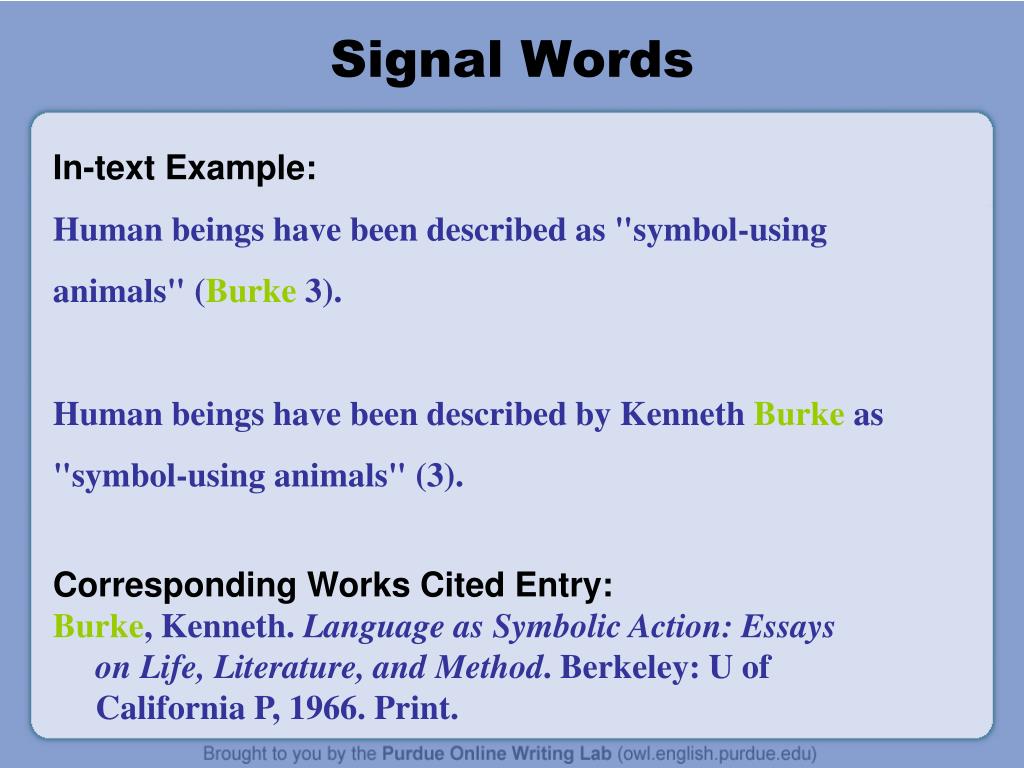 Signal Words

In-text Example:

Human beings have been described as "symbol-using animals" (Burke 3).

Human beings have been described by Kenneth Burke as "symbol-using animals" (3).

Corresponding Works Cited Entry:

Burke, Kenneth. Language as Symbolic Action: Essays on Life, Literature, and Method. Berkeley: U of California P, 1966. Print.

Brought to you by the Purdue Online Writing Lab (owl.english.purdue.edu)